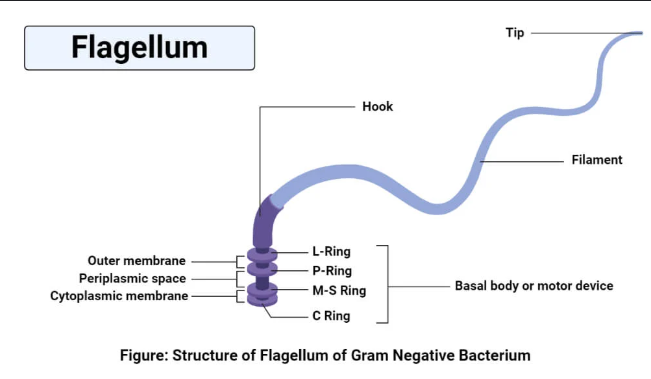 Flagellum

Tip

Hook

Filament

Outer membrane
Periplasmic space
Cytoplasmic membrane

L-Ring
P-Ring
M-S Ring
C Ring

Basal body or motor device

Figure: Structure of Flagellum of Gram Negative Bacterium